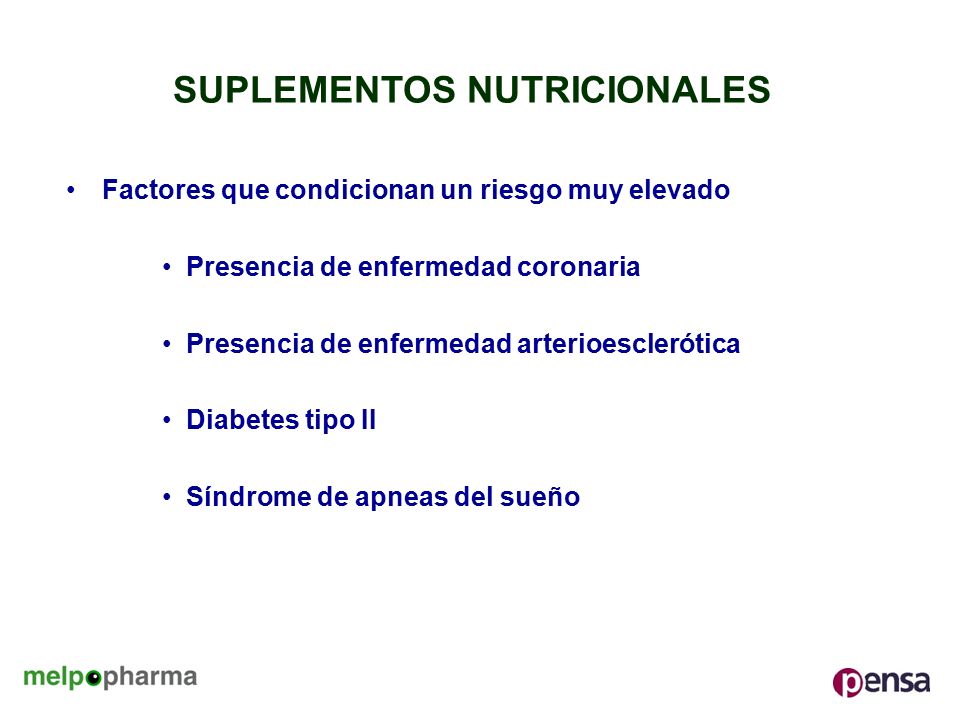 SUPLEMENTOS NUTRICIONALES

• Factores que condicionan un riesgo muy elevado

• Presencia de enfermedad coronaria

• Presencia de enfermedad arterioesclerótica

• Diabetes tipo II

• Síndrome de apneas del sueño

melpopharma

pensa